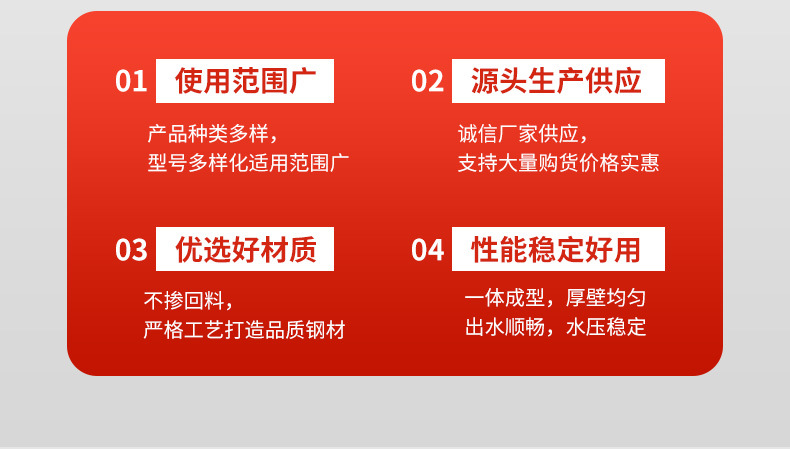 01 使用范围广

产品种类多样，
型号多样化适用范围广

02 源头生产供应

诚信厂家供应，
支持大量购货价格实惠

03 优选好材质

不掺回料，
严格工艺打造品质钢材

04 性能稳定好用

一体成型，厚壁均匀
出水顺畅，水压稳定